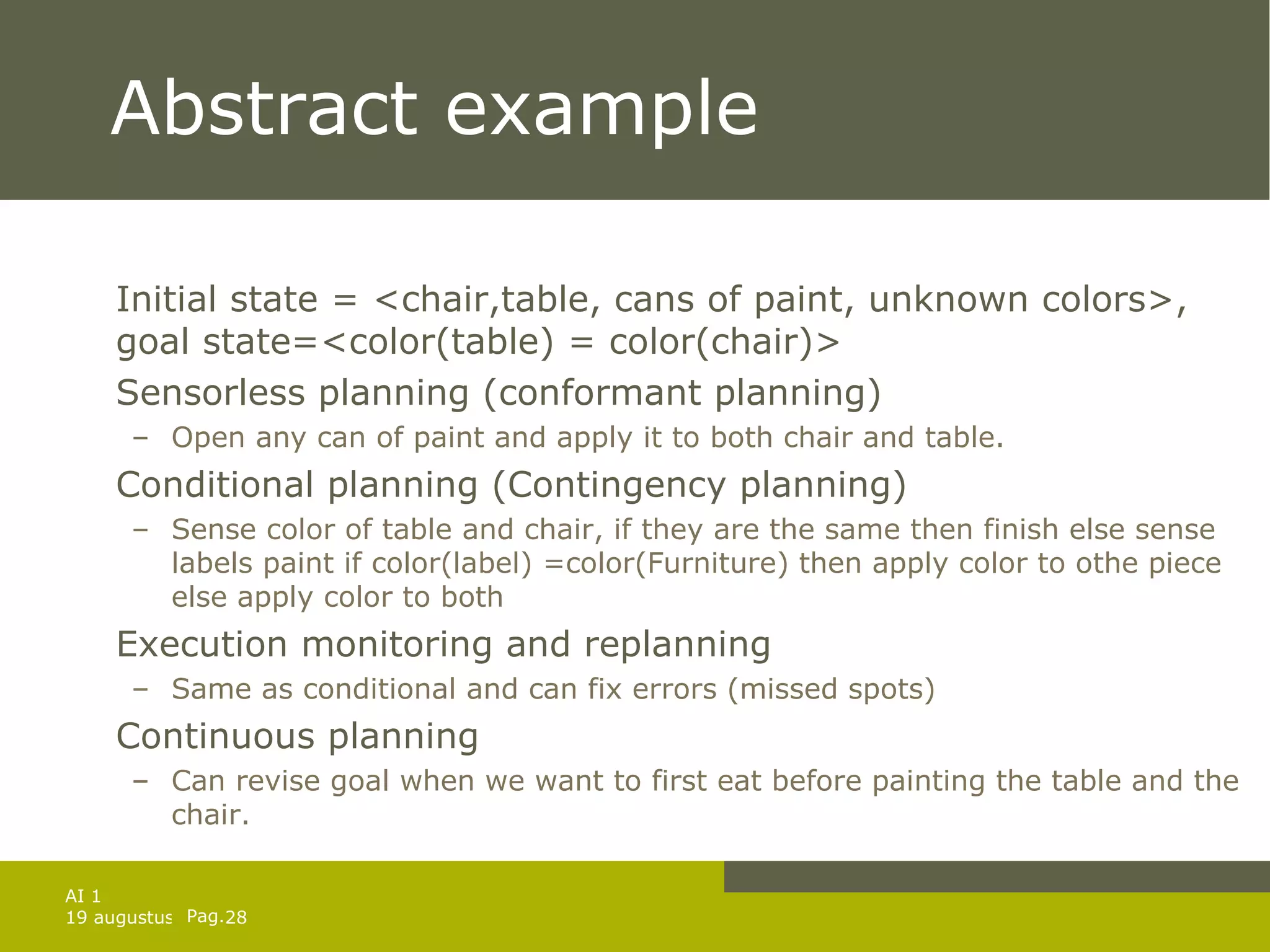 Abstract example

Initial state = <chair,table, cans of paint, unknown colors>, goal state=<color(table) = color(chair)>

Sensorless planning (conformant planning)

– Open any can of paint and apply it to both chair and table.

Conditional planning (Contingency planning)

– Sense color of table and chair, if they are the same then finish else sense labels paint if color(label) =color(Furniture) then apply color to othe piece else apply color to both

Execution monitoring and replanning

– Same as conditional and can fix errors (missed spots)

Continuous planning

– Can revise goal when we want to first eat before painting the table and the chair.

AI 1
19 augustus Pag.28